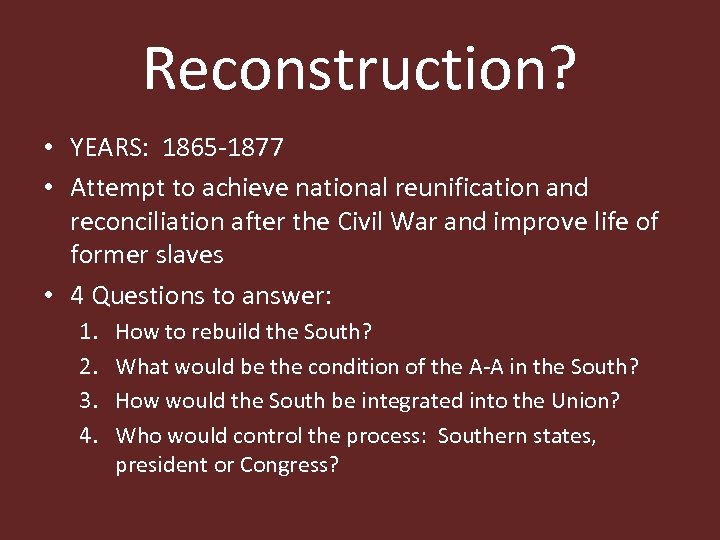 Reconstruction?

• YEARS: 1865-1877
• Attempt to achieve national reunification and reconciliation after the Civil War and improve life of former slaves
• 4 Questions to answer:
1. How to rebuild the South?
2. What would be the condition of the A-A in the South?
3. How would the South be integrated into the Union?
4. Who would control the process: Southern states, president or Congress?